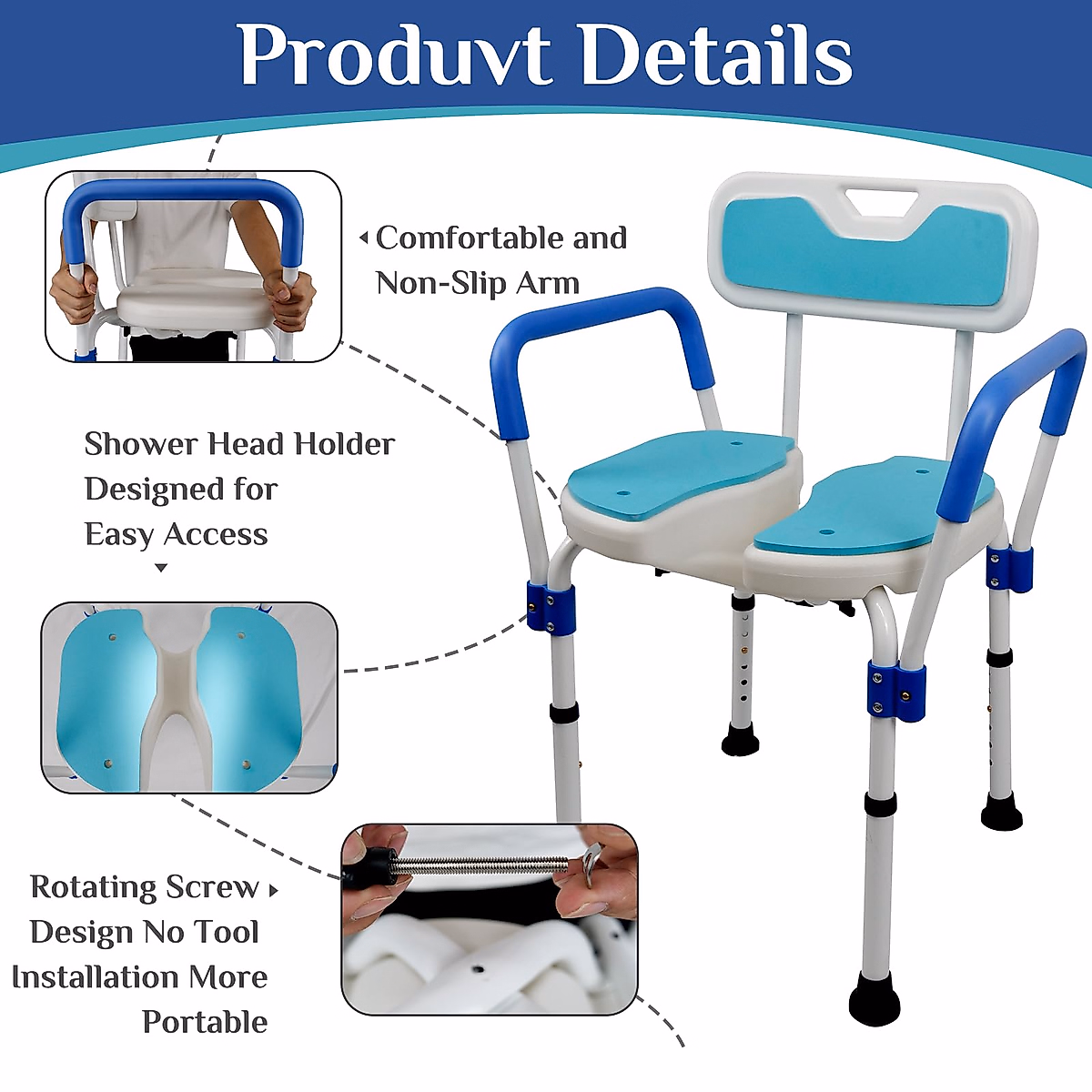 Produvt Details

Comfortable and Non-Slip Arm

Shower Head Holder Designed for Easy Access

Rotating Screw Design No Tool Installation More Portable